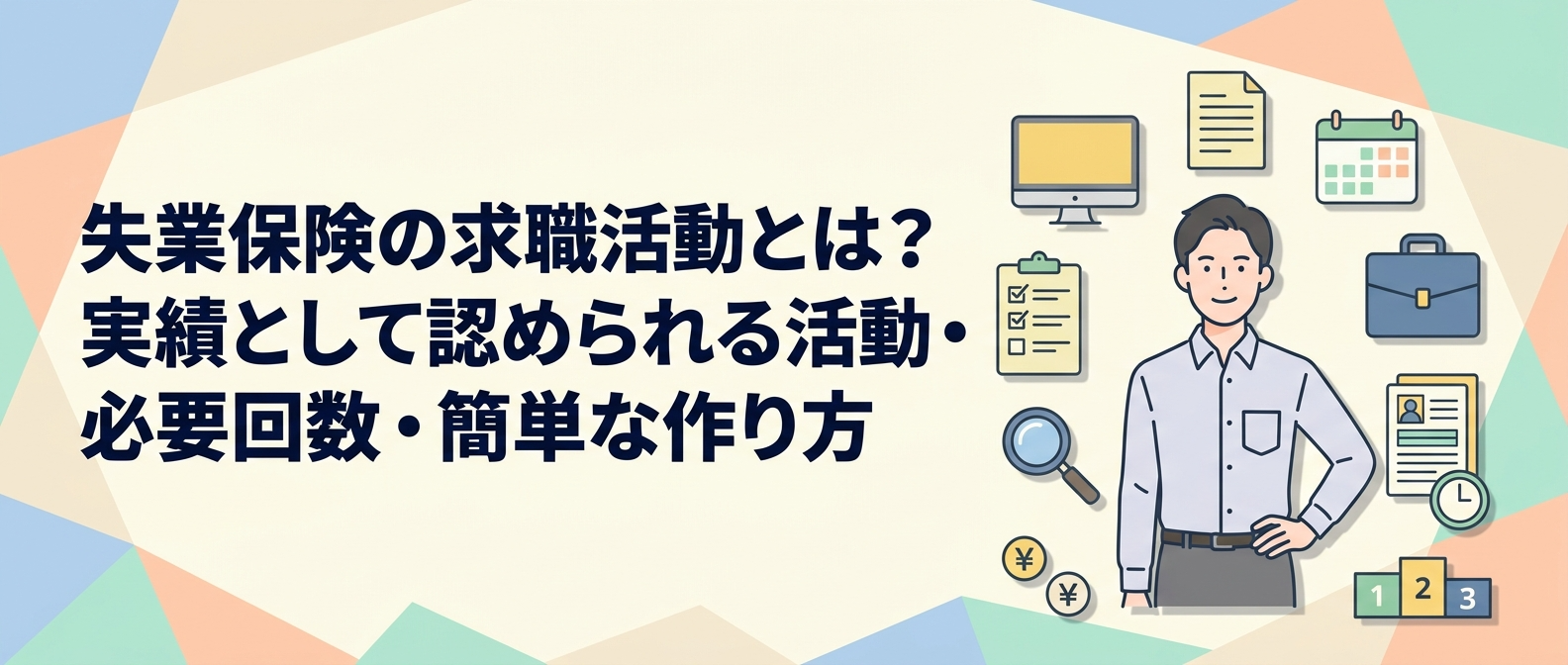 失業保険の求職活動とは？
実績として認められる活動・
必要回数・簡単な作り方

¥
¥
1 2 3